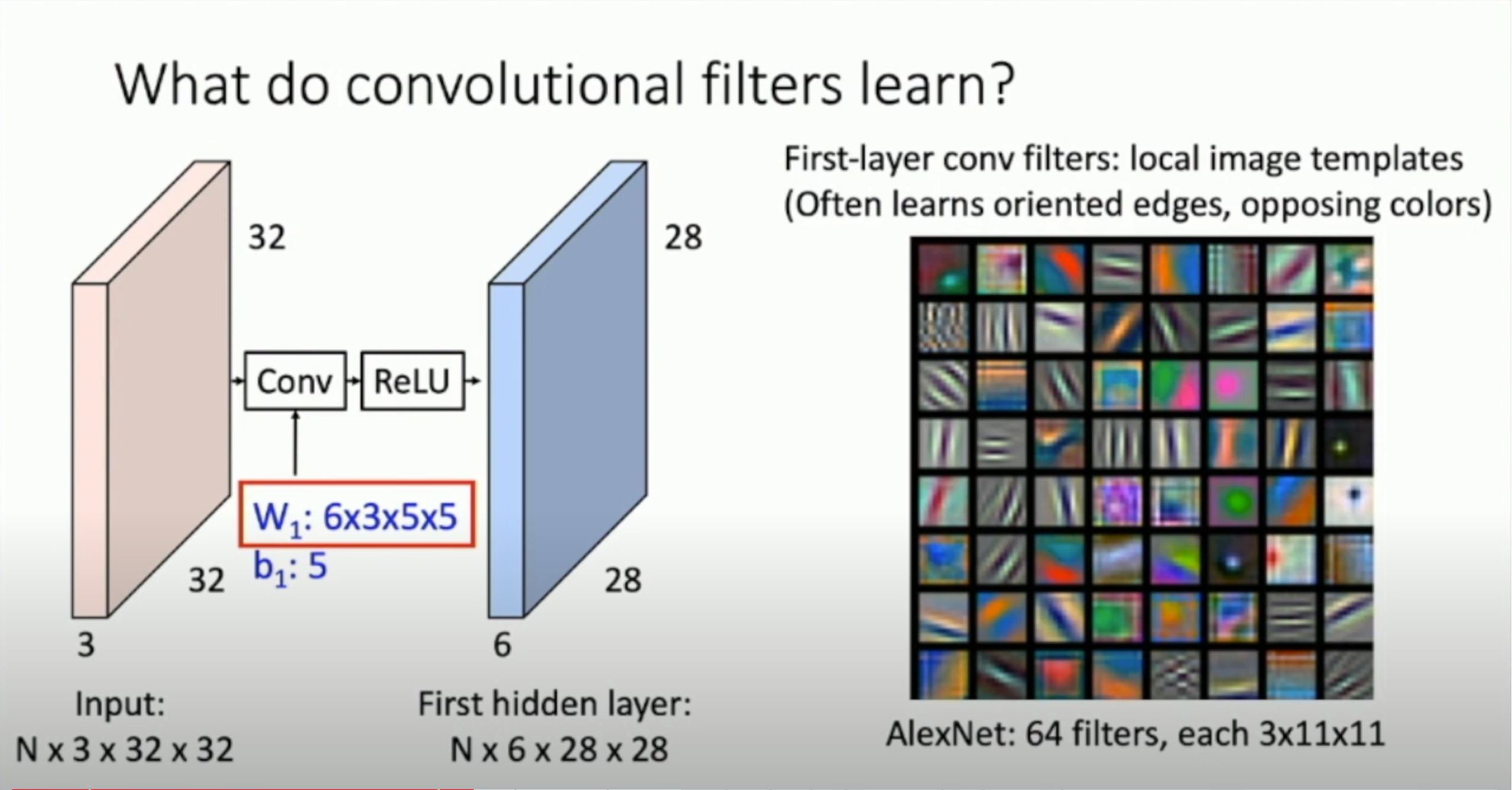 What do convolutional filters learn?

32

32

3

Conv

ReLU

$W_1$: 6x3x5x5

$b_1$: 5

28

28

6

Input:
N x 3 x 32 x 32

First hidden layer:
N x 6 x 28 x 28

First-layer conv filters: local image templates
(Often learns oriented edges, opposing colors)

AlexNet: 64 filters, each 3x11x11